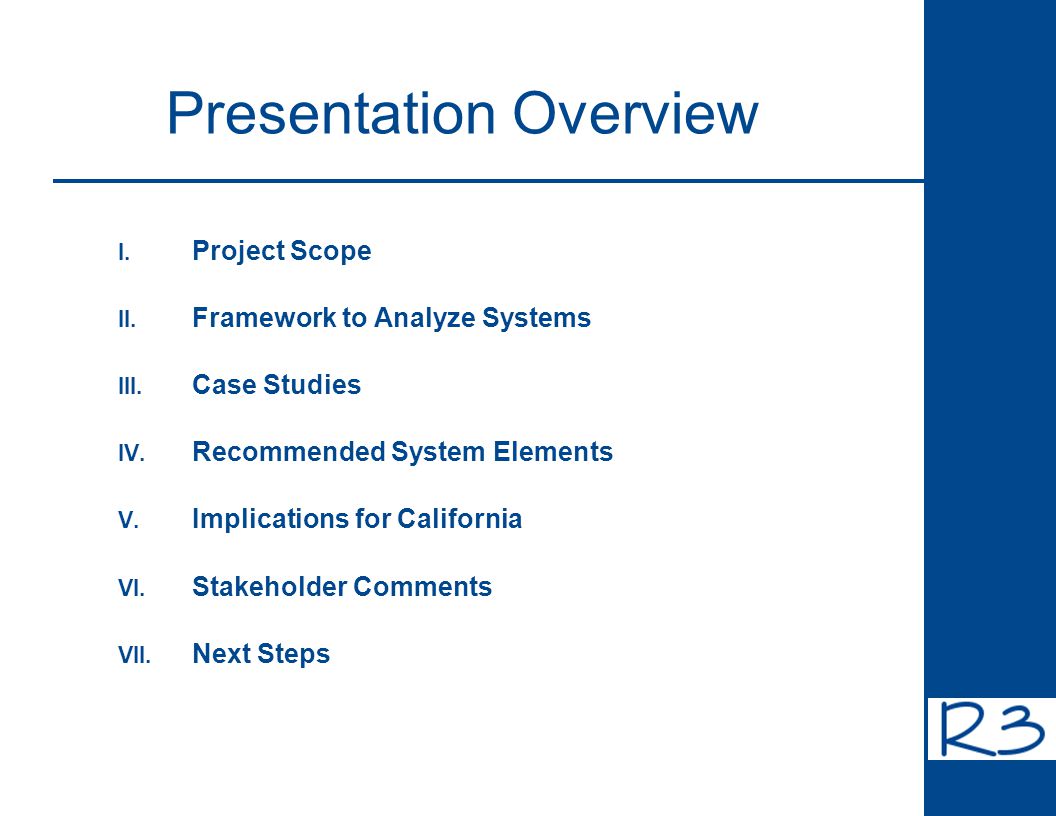 Presentation Overview

I. Project Scope

II. Framework to Analyze Systems

III. Case Studies

IV. Recommended System Elements

V. Implications for California

VI. Stakeholder Comments

VII. Next Steps

R3